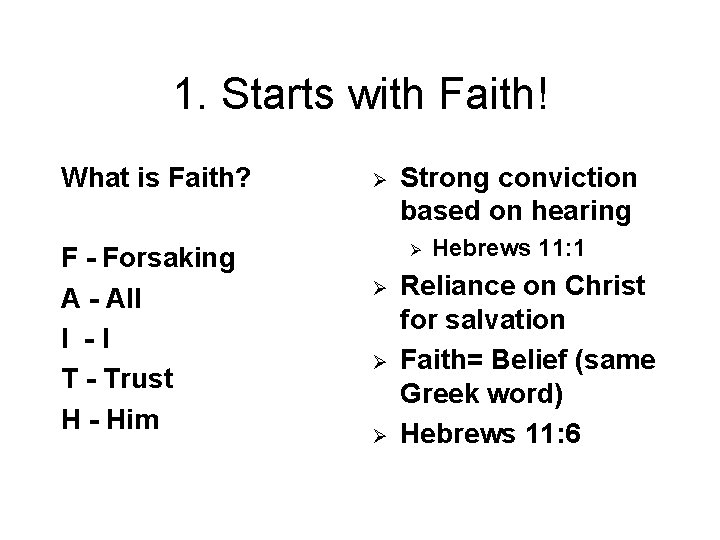 1. Starts with Faith!

What is Faith?

F - Forsaking

A - All

I - I

T - Trust

H - Him

➢ Strong conviction based on hearing
  ➢ Hebrews 11:1
➢ Reliance on Christ for salvation
➢ Faith= Belief (same Greek word)
➢ Hebrews 11:6